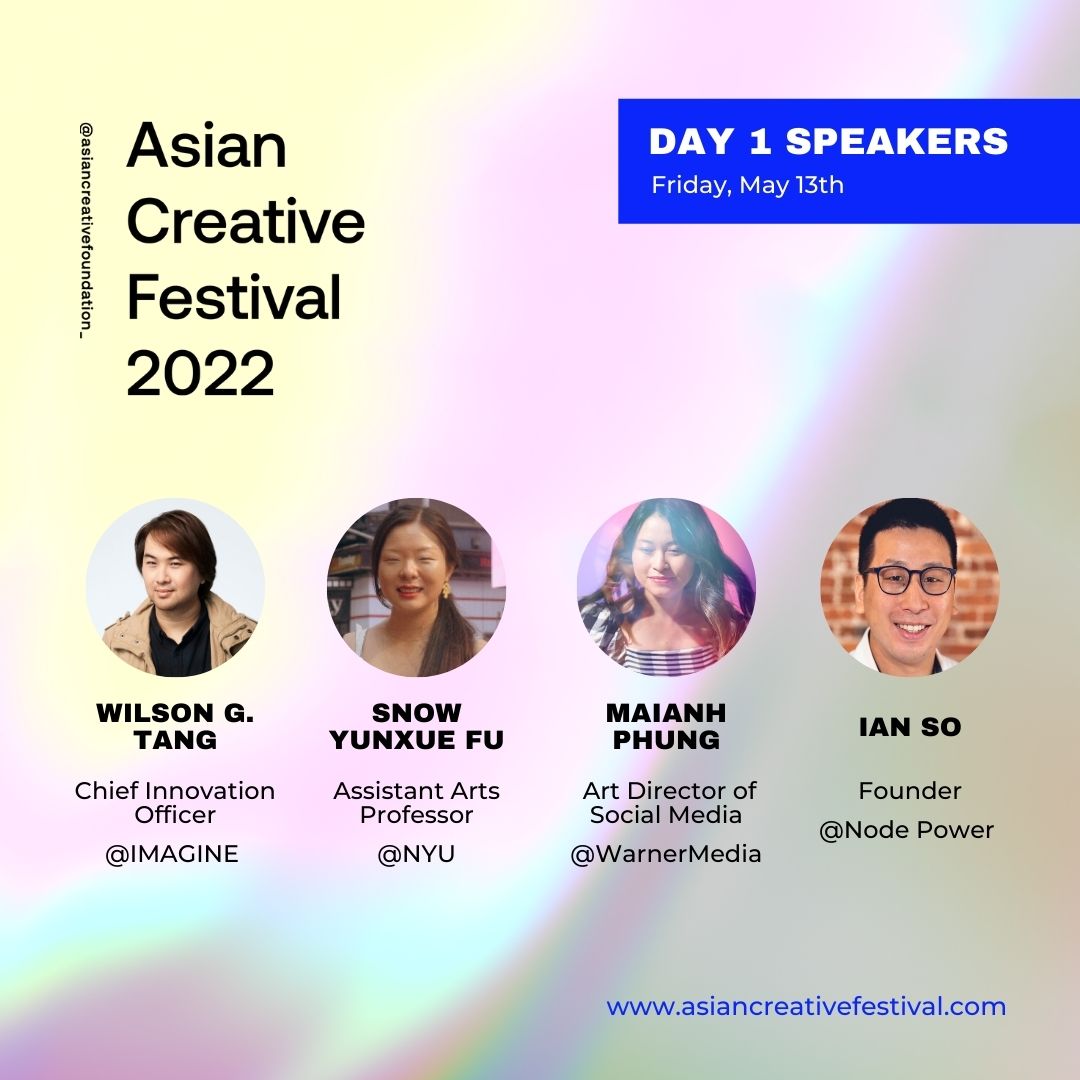 @asiancreativefoundation_

Asian Creative Festival 2022

DAY 1 SPEAKERS
Friday, May 13th

WILSON G. TANG
Chief Innovation Officer
@IMAGINE

SNOW YUNXUE FU
Assistant Arts Professor
@NYU

MAIANH PHUNG
Art Director of Social Media
@WarnerMedia

IAN SO
Founder
@Node Power

www.asiancreativefestival.com